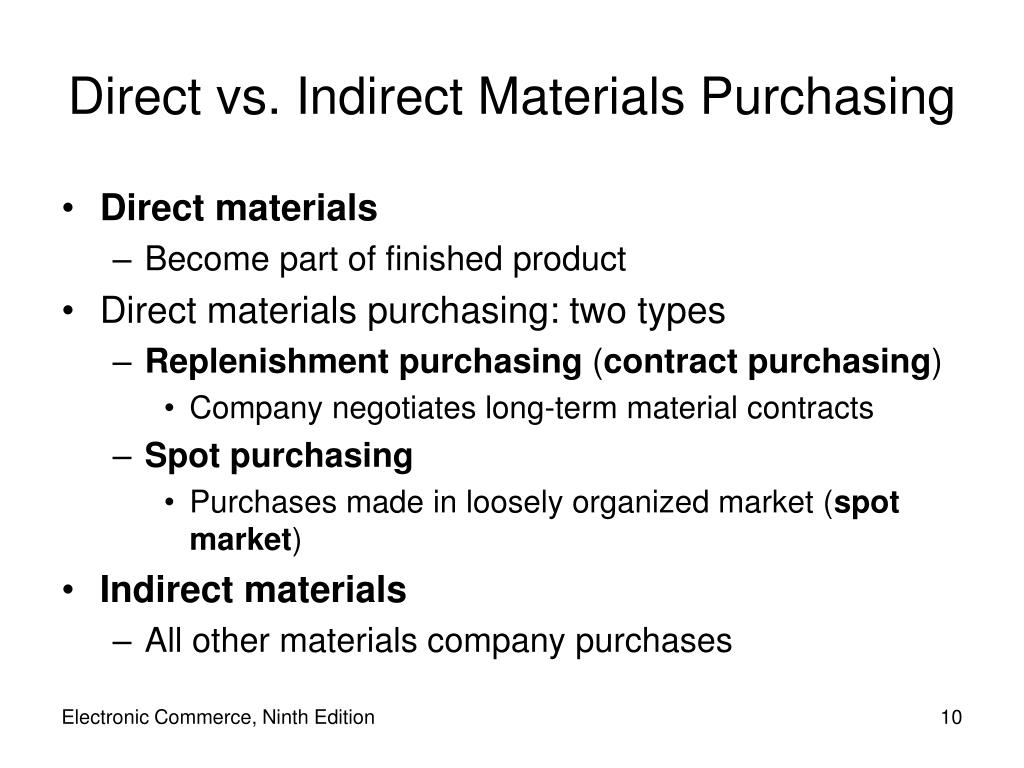 Direct vs. Indirect Materials Purchasing

• Direct materials
  – Become part of finished product
• Direct materials purchasing: two types
  – Replenishment purchasing (contract purchasing)
    • Company negotiates long-term material contracts
  – Spot purchasing
    • Purchases made in loosely organized market (spot market)
• Indirect materials
  – All other materials company purchases

Electronic Commerce, Ninth Edition

10